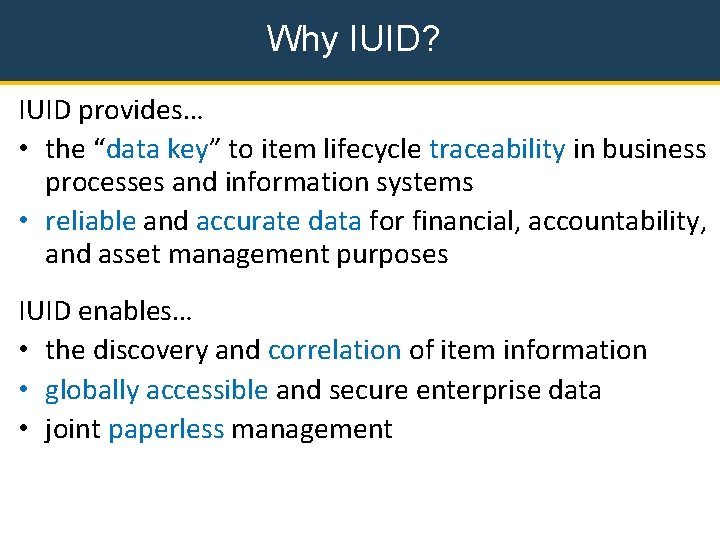 Why IUID?

IUID provides…

• the “data key” to item lifecycle traceability in business processes and information systems
• reliable and accurate data for financial, accountability, and asset management purposes

IUID enables…

• the discovery and correlation of item information
• globally accessible and secure enterprise data
• joint paperless management